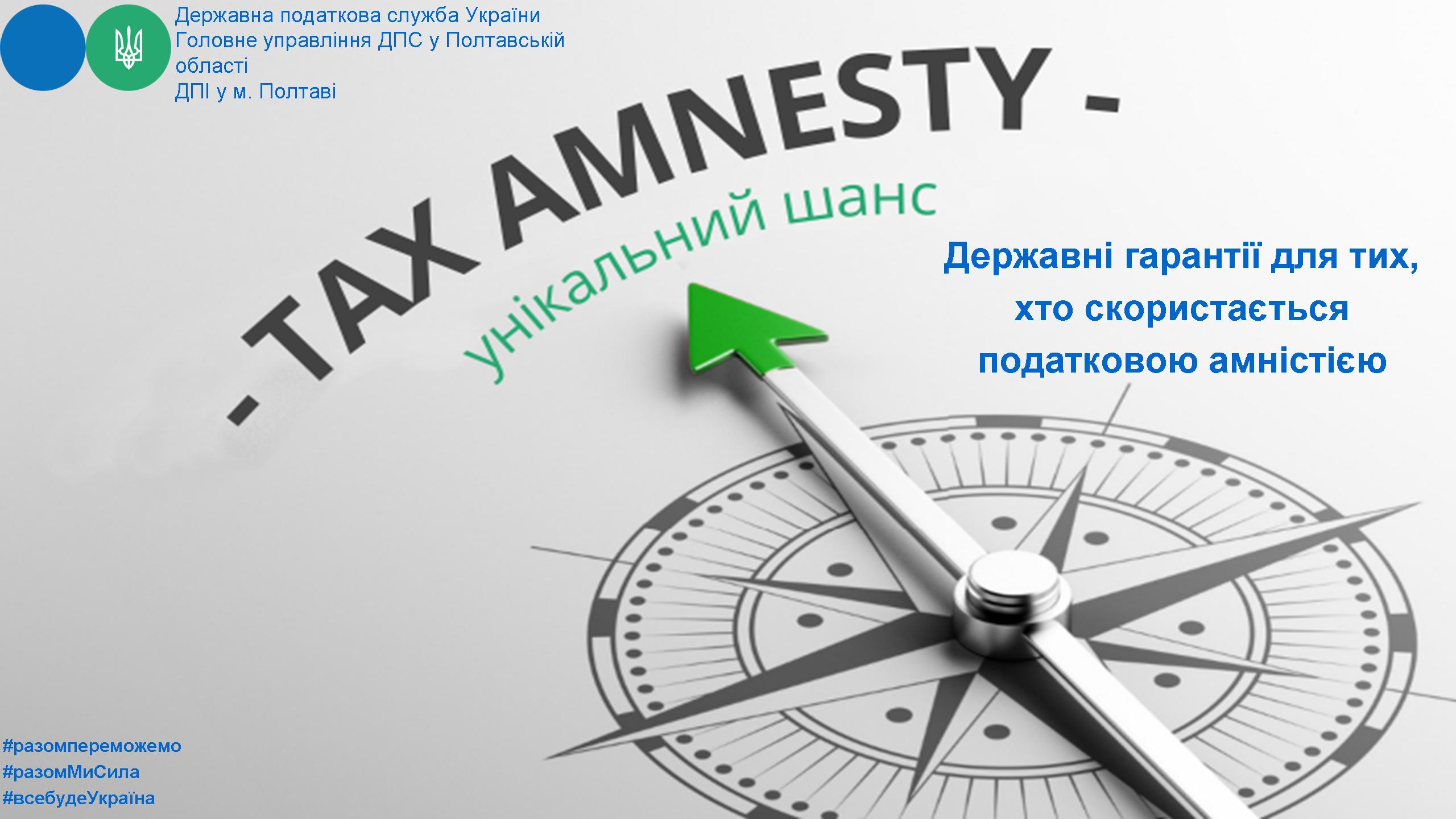 Державна податкова служба України
Головне управління ДПС у Полтавській області
ДПІ у м. Полтаві

- TAX AMNESTY -

унікальний шанс

Державні гарантії для тих, хто скористається податковою амністією

#разомпереможемо
#разомМиСила
#всебудеУкраїна